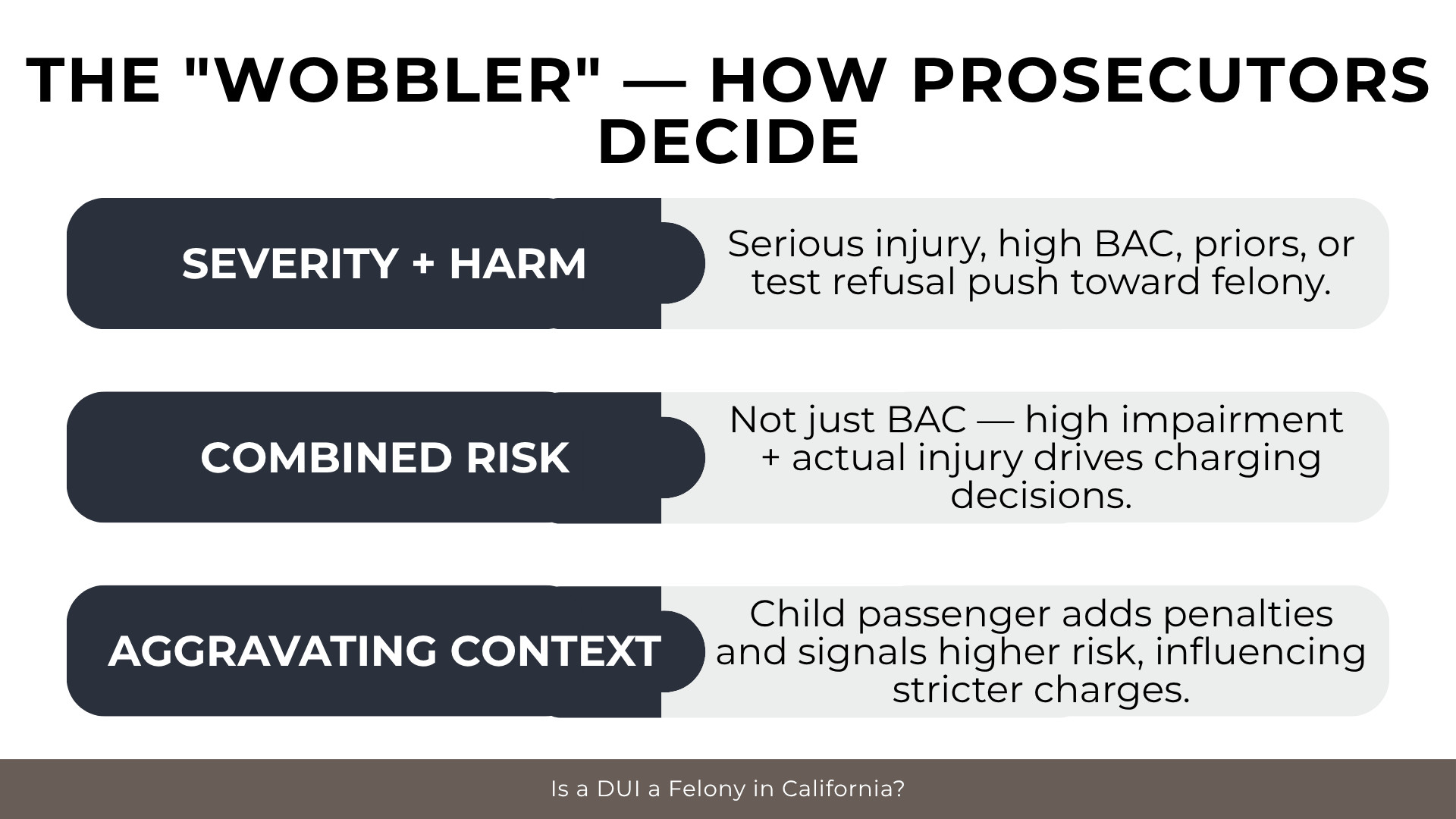 THE "WOBBLER" — HOW PROSECUTORS DECIDE

SEVERITY + HARM

Serious injury, high BAC, priors, or test refusal push toward felony.

COMBINED RISK

Not just BAC — high impairment + actual injury drives charging decisions.

AGGRAVATING CONTEXT

Child passenger adds penalties and signals higher risk, influencing stricter charges.

Is a DUI a Felony in California?